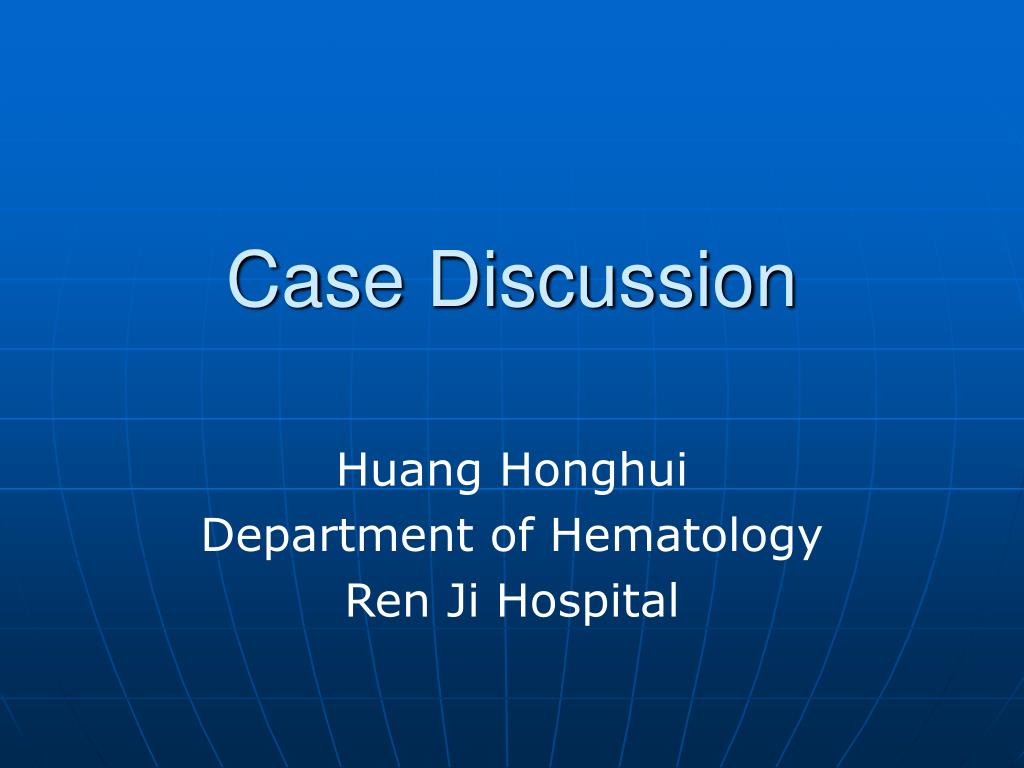 Case Discussion

Huang Honghui
Department of Hematology
Ren Ji Hospital